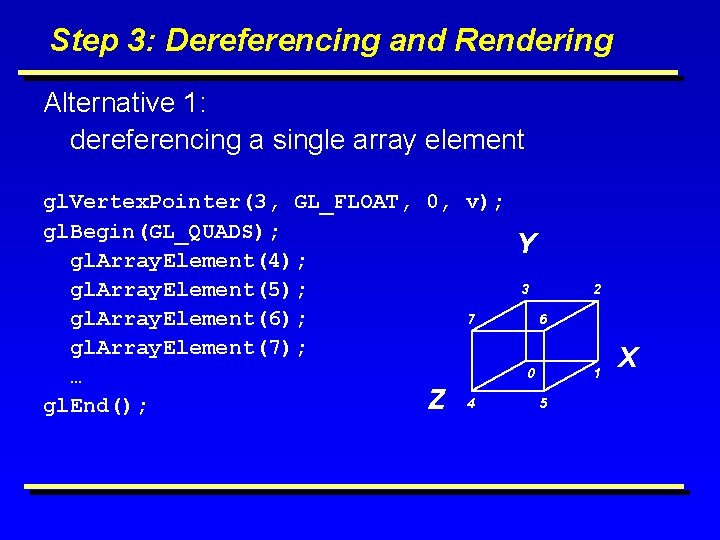 Step 3: Dereferencing and Rendering

Alternative 1:
dereferencing a single array element

glVertexPointer(3, GL_FLOAT, 0, v);
glBegin(GL_QUADS);
glArrayElement(4);
glArrayElement(5);
glArrayElement(6);
glArrayElement(7);
…
glEnd();

Y
3
2
7
6
X
0
1
Z
4
5